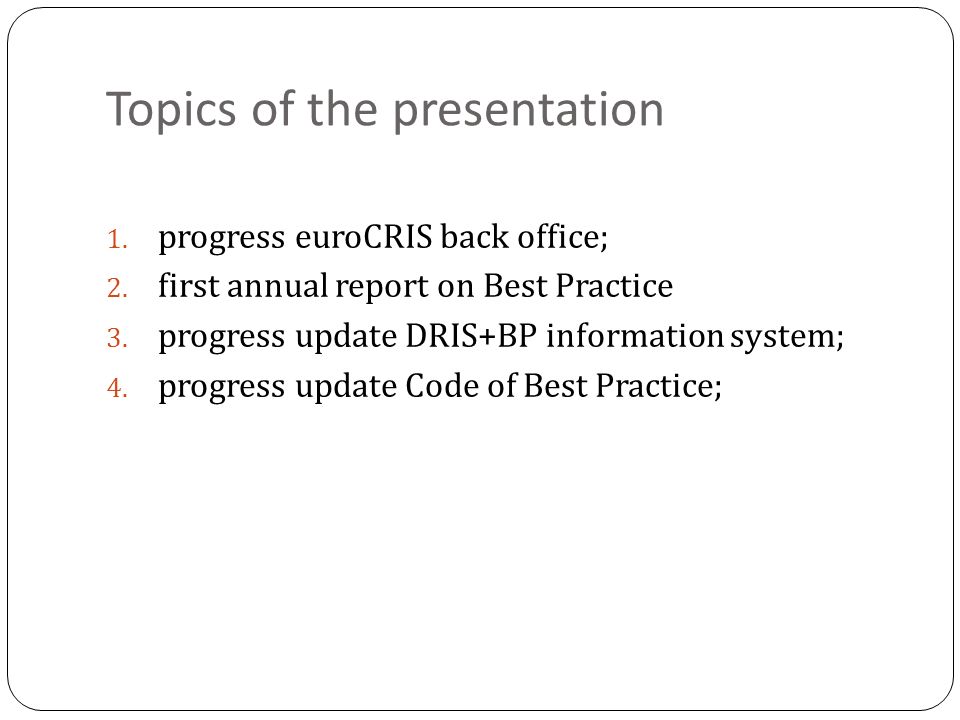 Topics of the presentation

1. progress euroCRIS back office;
2. first annual report on Best Practice
3. progress update DRIS+BP information system;
4. progress update Code of Best Practice;